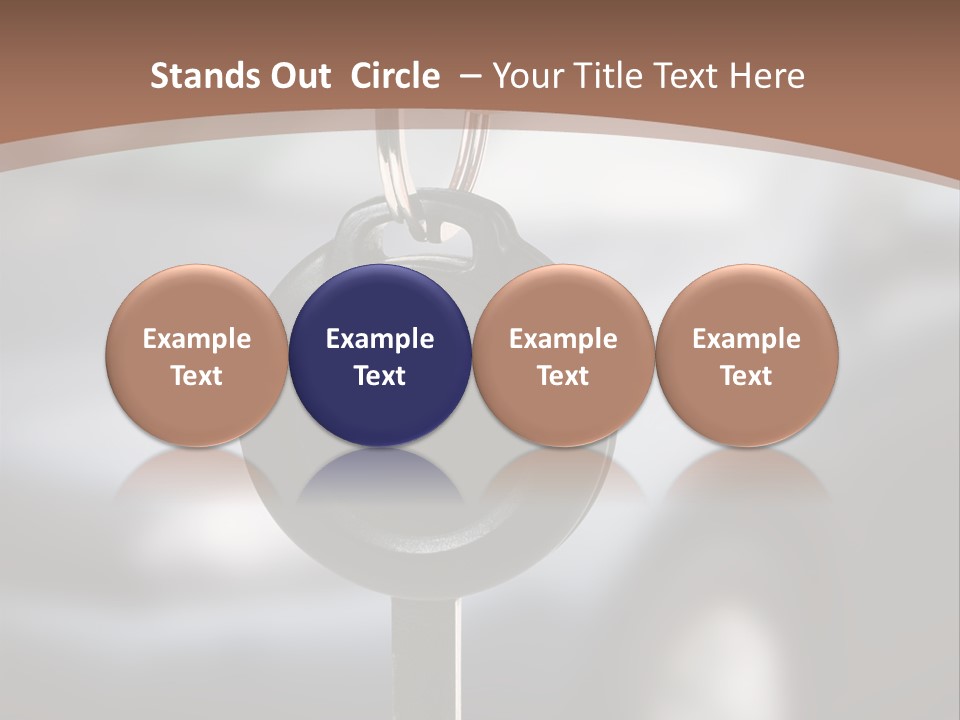 Stands Out Circle – Your Title Text Here

Example Text

Example Text

Example Text

Example Text